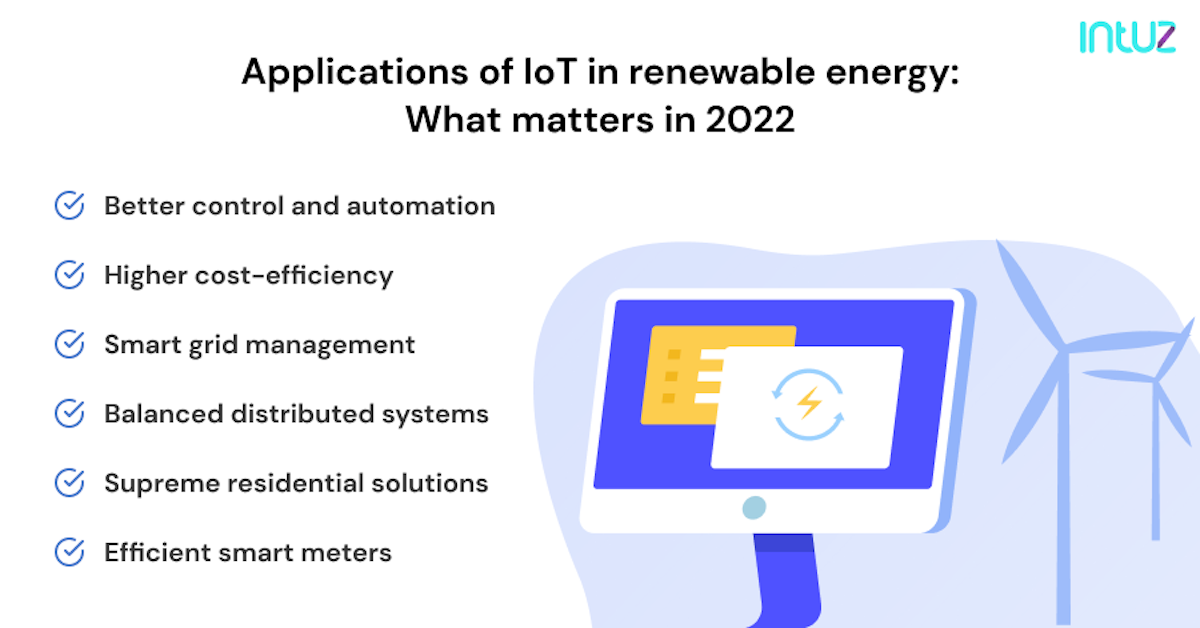 intuz

Applications of IoT in renewable energy: What matters in 2022

Better control and automation

Higher cost-efficiency

Smart grid management

Balanced distributed systems

Supreme residential solutions

Efficient smart meters